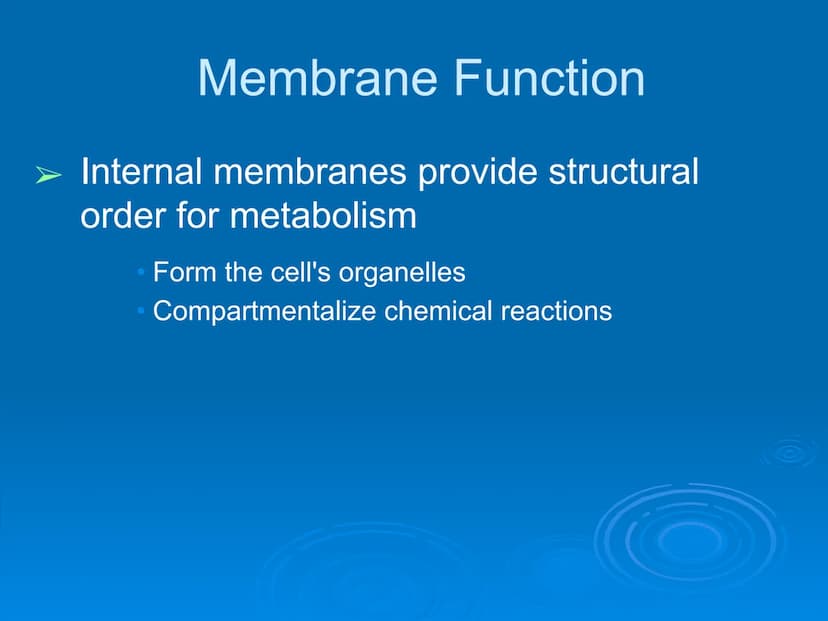 Membrane Function

➢ Internal membranes provide structural order for metabolism

• Form the cell's organelles
• Compartmentalize chemical reactions